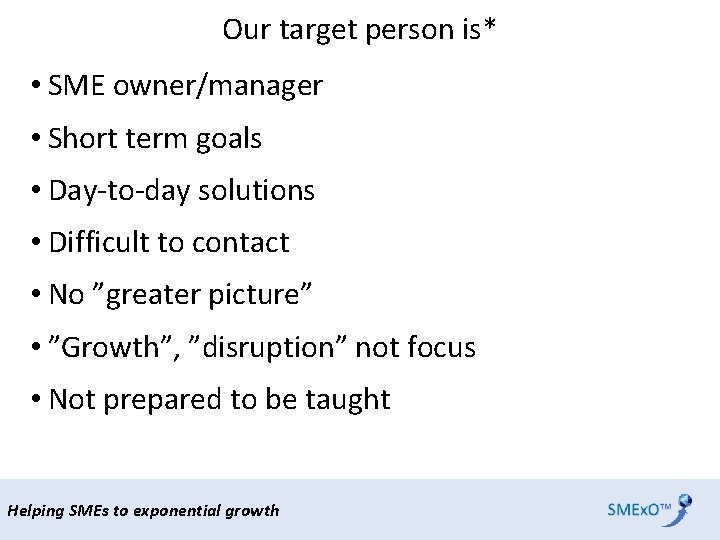 Our target person is*

• SME owner/manager

• Short term goals

• Day-to-day solutions

• Difficult to contact

• No ”greater picture”

• ”Growth”, ”disruption” not focus

• Not prepared to be taught

Helping SMEs to exponential growth

SMExO™